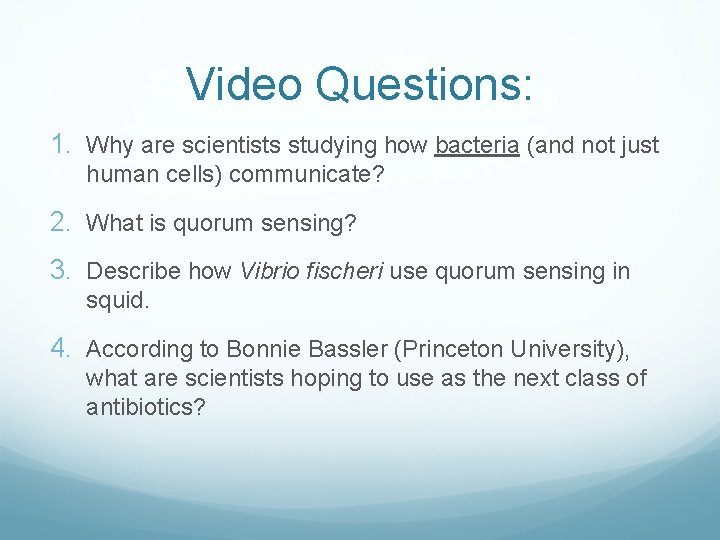 Video Questions:

1. Why are scientists studying how bacteria (and not just human cells) communicate?

2. What is quorum sensing?

3. Describe how Vibrio fischeri use quorum sensing in squid.

4. According to Bonnie Bassler (Princeton University), what are scientists hoping to use as the next class of antibiotics?